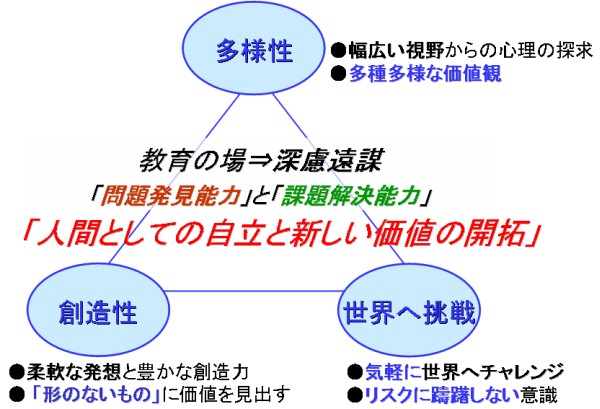 多様性

●幅広い視野からの心理の探求
●多種多様な価値観

教育の場⇒深慮遠謀

「問題発見能力」と「課題解決能力」

「人間としての自立と新しい価値の開拓」

創造性

世界へ挑戦

●柔軟な発想と豊かな創造力
●「形のないもの」に価値を見出す

●気軽に世界へチャレンジ
●リスクに躊躇しない意識